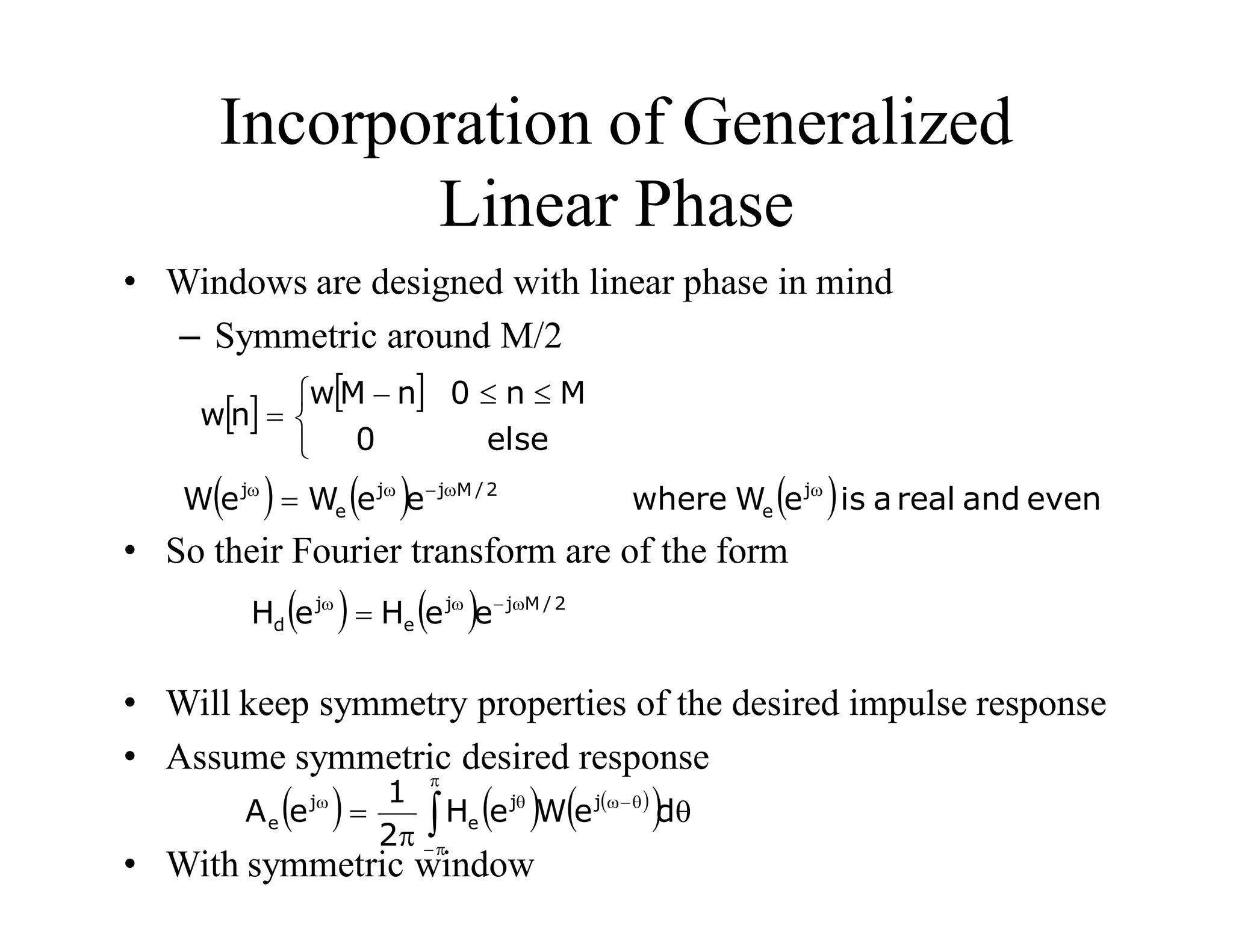 Incorporation of Generalized Linear Phase

• Windows are designed with linear phase in mind
– Symmetric around M/2

$w[n] = \begin{cases} w[M-n] & 0 \le n \le M \\ 0 & \text{else} \end{cases}$

$W(e^{j\omega}) = W_e(e^{j\omega})e^{-j\omega M/2}$ where $W_e(e^{j\omega})$ is a real and even

• So their Fourier transform are of the form

$H_d(e^{j\omega}) = H_e(e^{j\omega})e^{-j\omega M/2}$

• Will keep symmetry properties of the desired impulse response
• Assume symmetric desired response

$A_e(e^{j\omega}) = \frac{1}{2\pi}\int_{-\pi}^{\pi} H_e(e^{j\theta})W(e^{j(\omega-\theta)})d\theta$

• With symmetric window